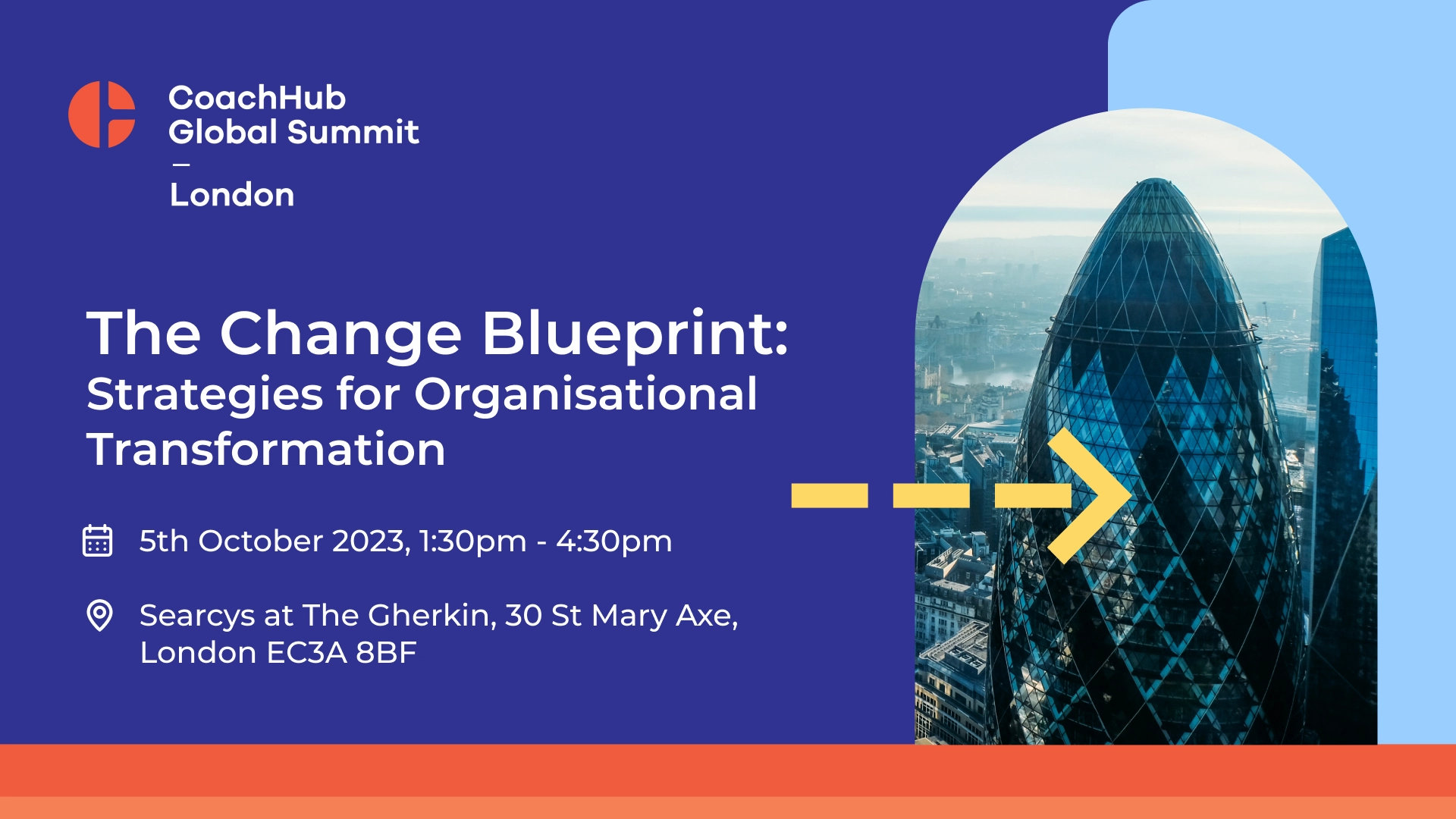 CoachHub
Global Summit
—
London

The Change Blueprint:
Strategies for Organisational Transformation

5th October 2023, 1:30pm - 4:30pm

Searcys at The Gherkin, 30 St Mary Axe, London EC3A 8BF